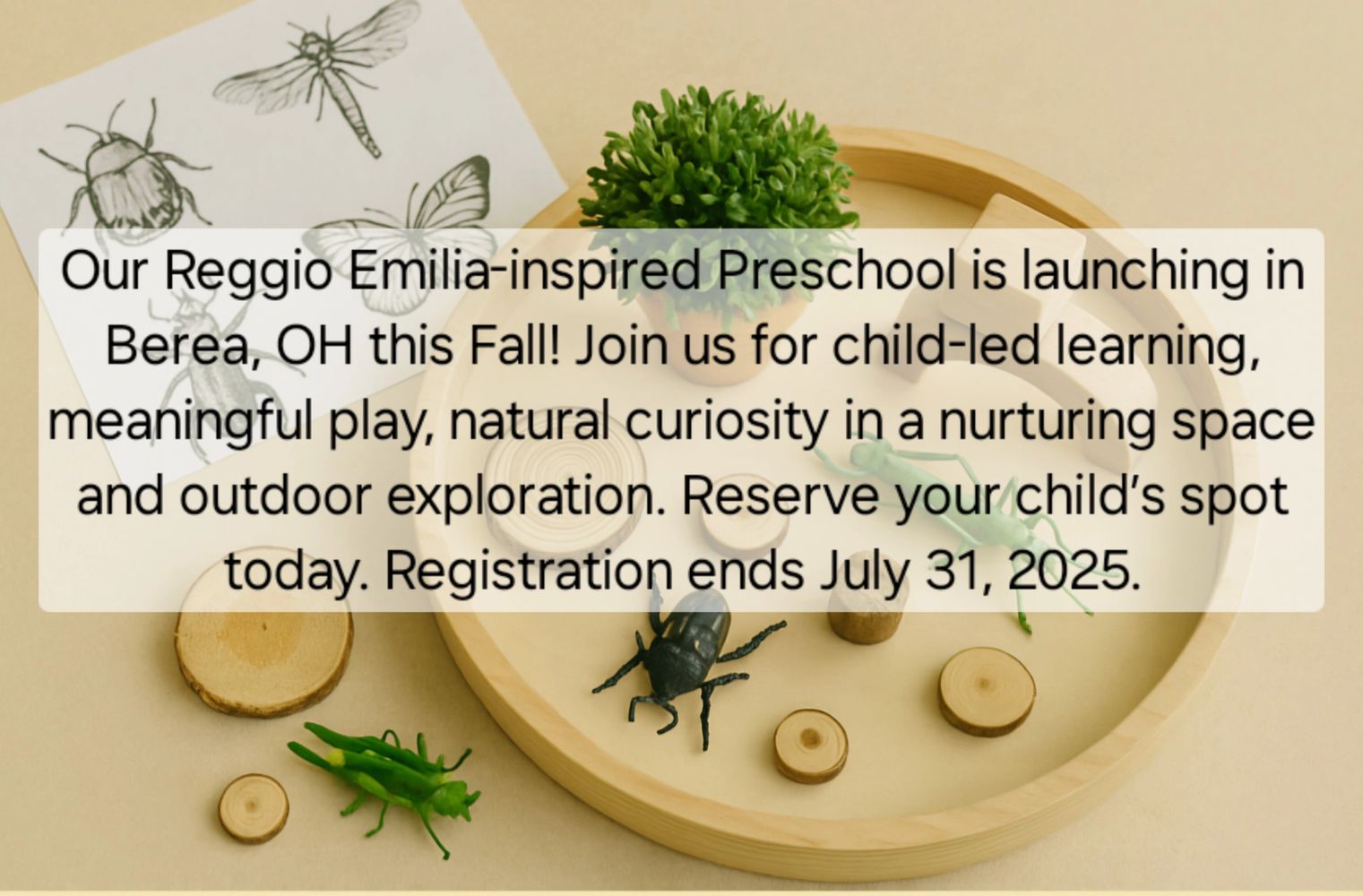 Our Reggio Emilia-inspired Preschool is launching in Berea, OH this Fall! Join us for child-led learning, meaningful play, natural curiosity in a nurturing space and outdoor exploration. Reserve your child's spot today. Registration ends July 31, 2025.